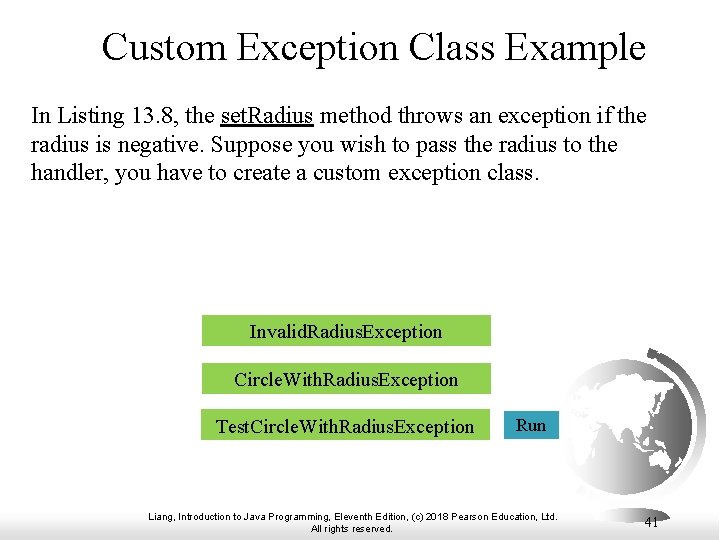 Custom Exception Class Example

In Listing 13.8, the setRadius method throws an exception if the radius is negative. Suppose you wish to pass the radius to the handler, you have to create a custom exception class.

InvalidRadiusException

CircleWithRadiusException

TestCircleWithRadiusException

Run

Liang, Introduction to Java Programming, Eleventh Edition, (c) 2018 Pearson Education, Ltd. All rights reserved.

41